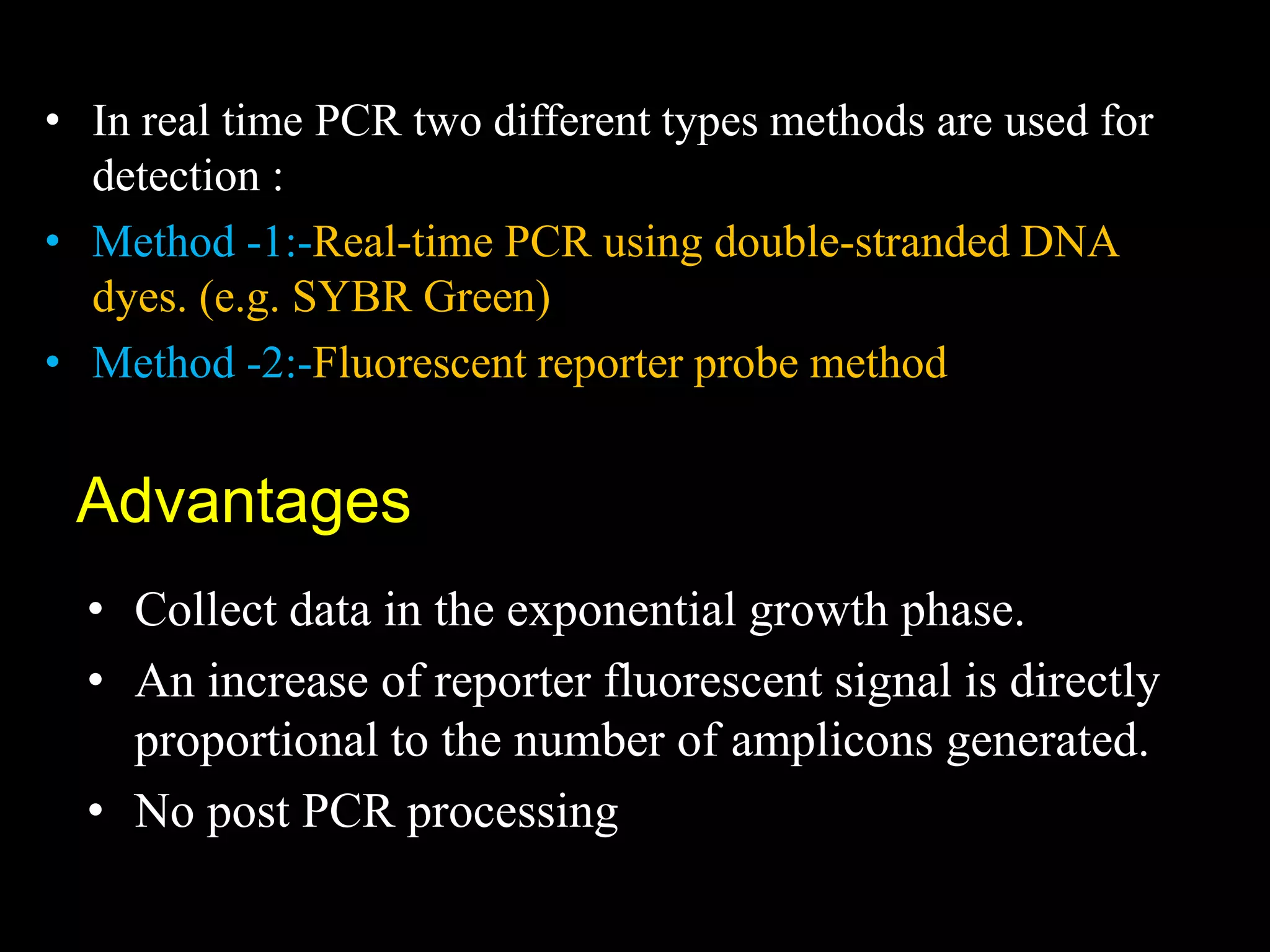 • In real time PCR two different types methods are used for detection :

• Method -1:-Real-time PCR using double-stranded DNA dyes. (e.g. SYBR Green)

• Method -2:-Fluorescent reporter probe method

Advantages

• Collect data in the exponential growth phase.

• An increase of reporter fluorescent signal is directly proportional to the number of amplicons generated.

• No post PCR processing